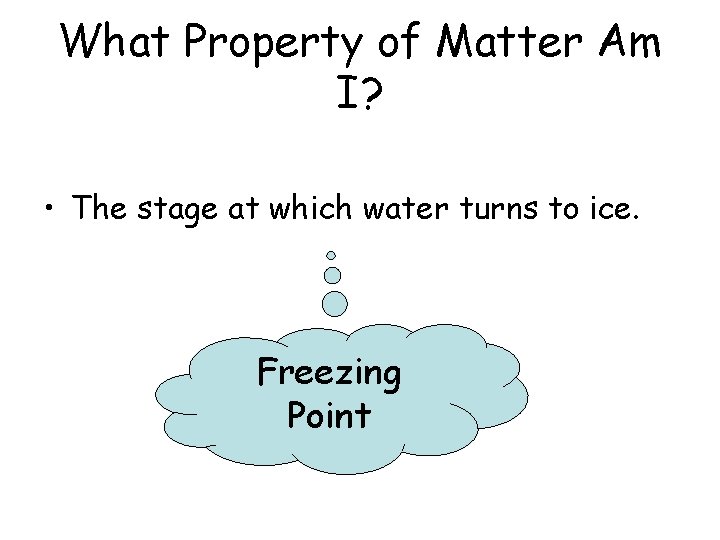 What Property of Matter Am I?

• The stage at which water turns to ice.

Freezing Point